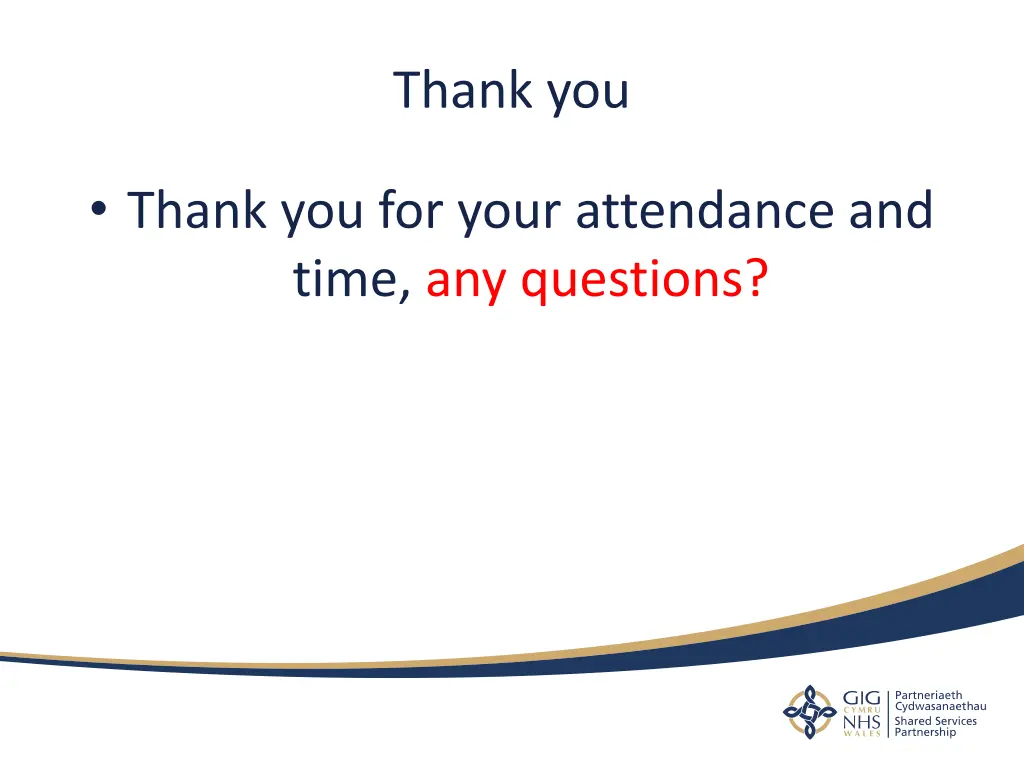 Thank you

• Thank you for your attendance and time, any questions?

GIG CYMRU NHS WALES
Partneriaeth Cydwasanaethau
Shared Services Partnership